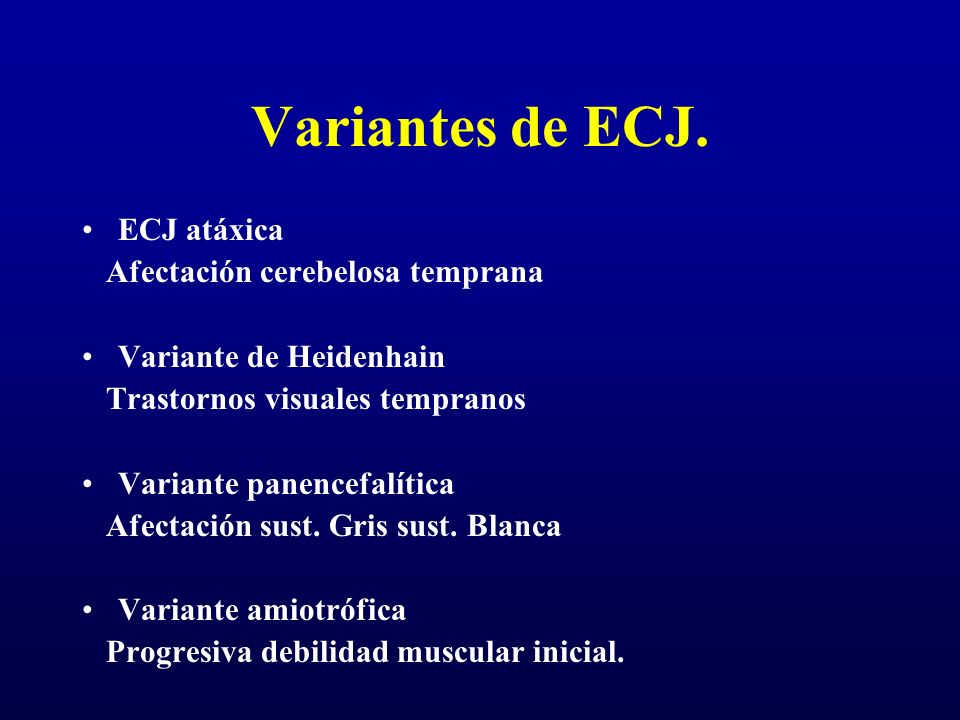 Variantes de ECJ.

• ECJ atáxica
Afectación cerebelosa temprana

• Variante de Heidenhain
Trastornos visuales tempranos

• Variante panencefalítica
Afectación sust. Gris sust. Blanca

• Variante amiotrófica
Progresiva debilidad muscular inicial.